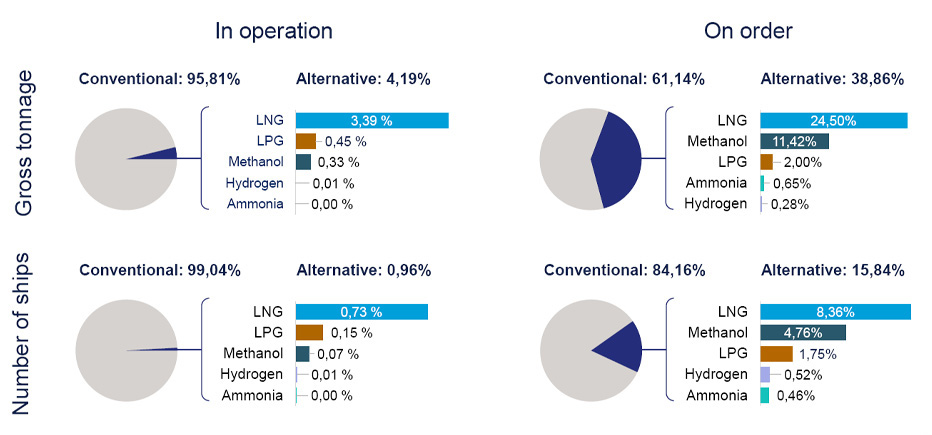 In operation

On order

Gross tonnage

Conventional: 95,81%

Alternative: 4,19%

LNG 3,39 %
LPG 0,45 %
Methanol 0,33 %
Hydrogen 0,01 %
Ammonia 0,00 %

Conventional: 61,14%

Alternative: 38,86%

LNG 24,50%
Methanol 11,42%
LPG 2,00%
Ammonia 0,65%
Hydrogen 0,28%

Number of ships

Conventional: 99,04%

Alternative: 0,96%

LNG 0,73 %
LPG 0,15 %
Methanol 0,07 %
Hydrogen 0,01 %
Ammonia 0,00 %

Conventional: 84,16%

Alternative: 15,84%

LNG 8,36%
Methanol 4,76%
LPG 1,75%
Hydrogen 0,52%
Ammonia 0,46%